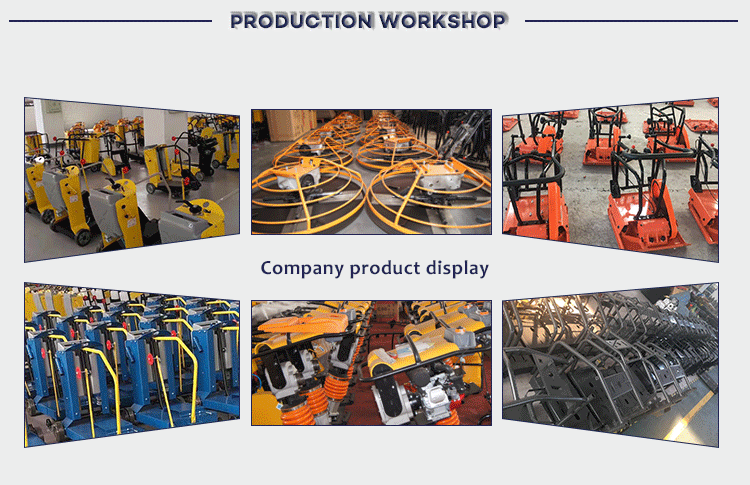 PRODUCTION WORKSHOP

Company product display